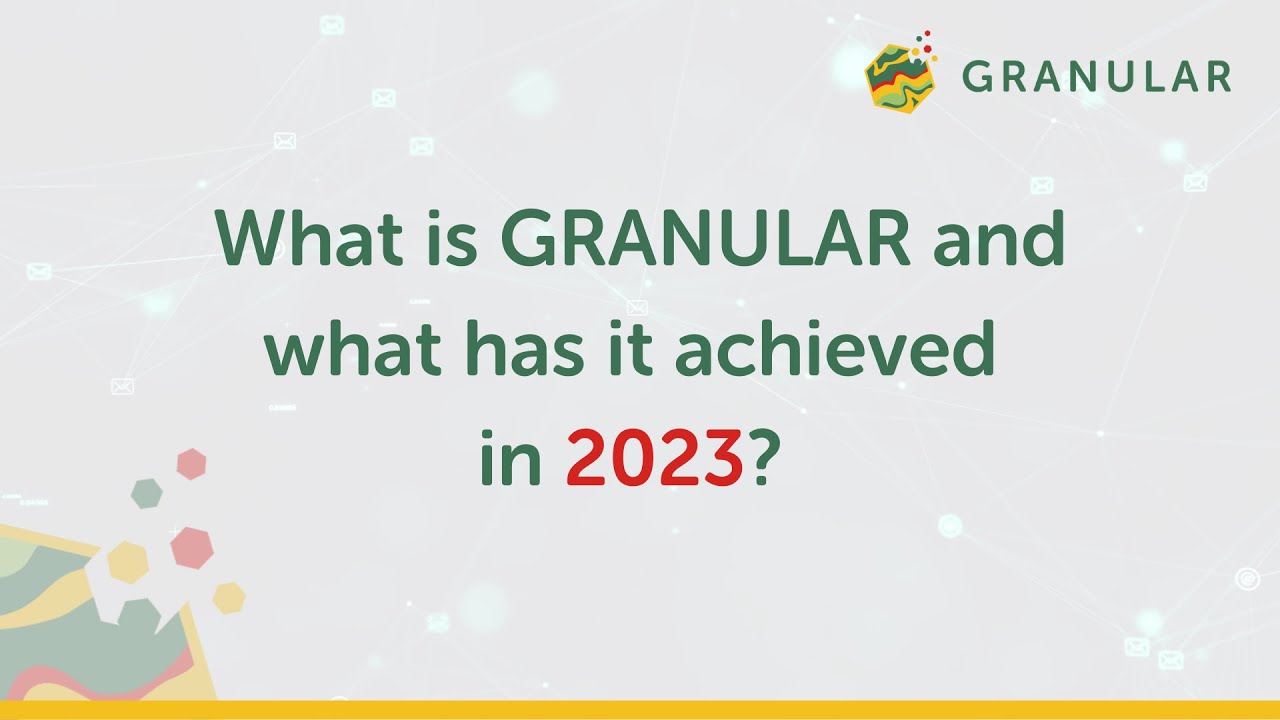 GRANULAR

What is GRANULAR and what has it achieved in 2023?